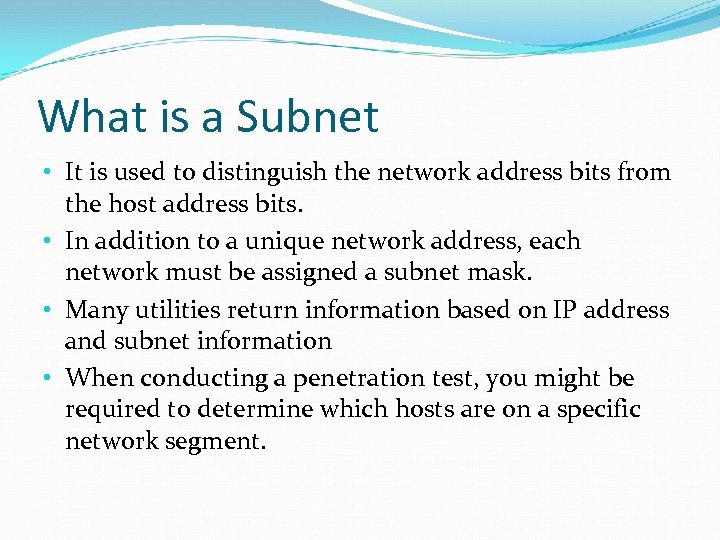 What is a Subnet

• It is used to distinguish the network address bits from the host address bits.
• In addition to a unique network address, each network must be assigned a subnet mask.
• Many utilities return information based on IP address and subnet information
• When conducting a penetration test, you might be required to determine which hosts are on a specific network segment.